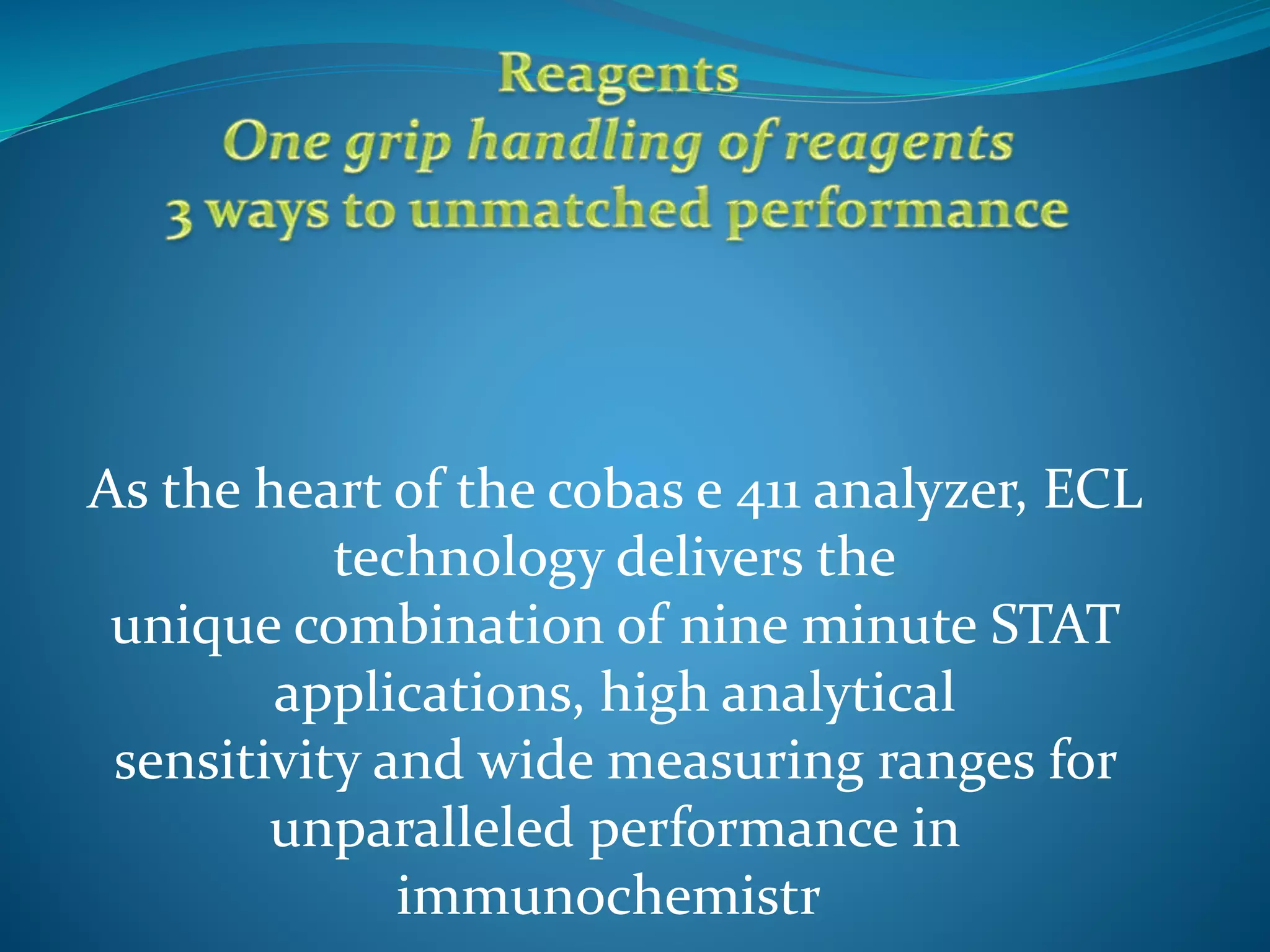 Reagents
One grip handling of reagents
3 ways to unmatched performance

As the heart of the cobas e 411 analyzer, ECL technology delivers the unique combination of nine minute STAT applications, high analytical sensitivity and wide measuring ranges for unparalleled performance in immunochemistr